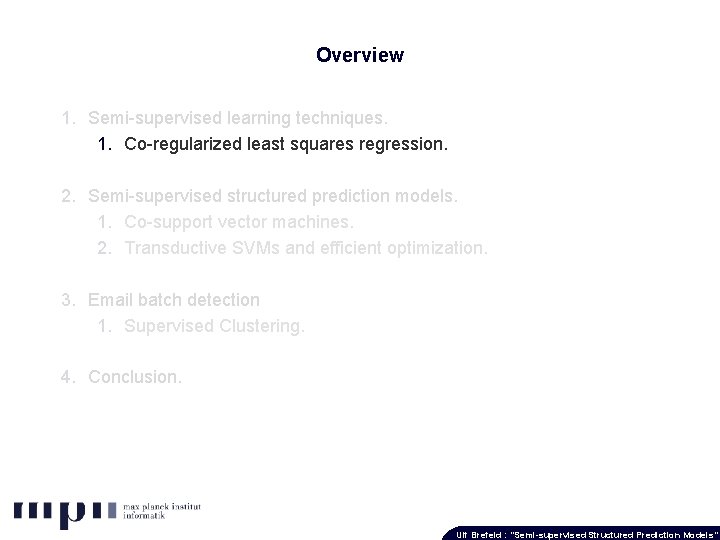 Overview

1. Semi-supervised learning techniques.
    1. Co-regularized least squares regression.

2. Semi-supervised structured prediction models.
    1. Co-support vector machines.
    2. Transductive SVMs and efficient optimization.

3. Email batch detection
    1. Supervised Clustering.

4. Conclusion.

mpi max planck institut informatik

Ulf Brefeld : "Semi-supervised Structured Prediction Models"